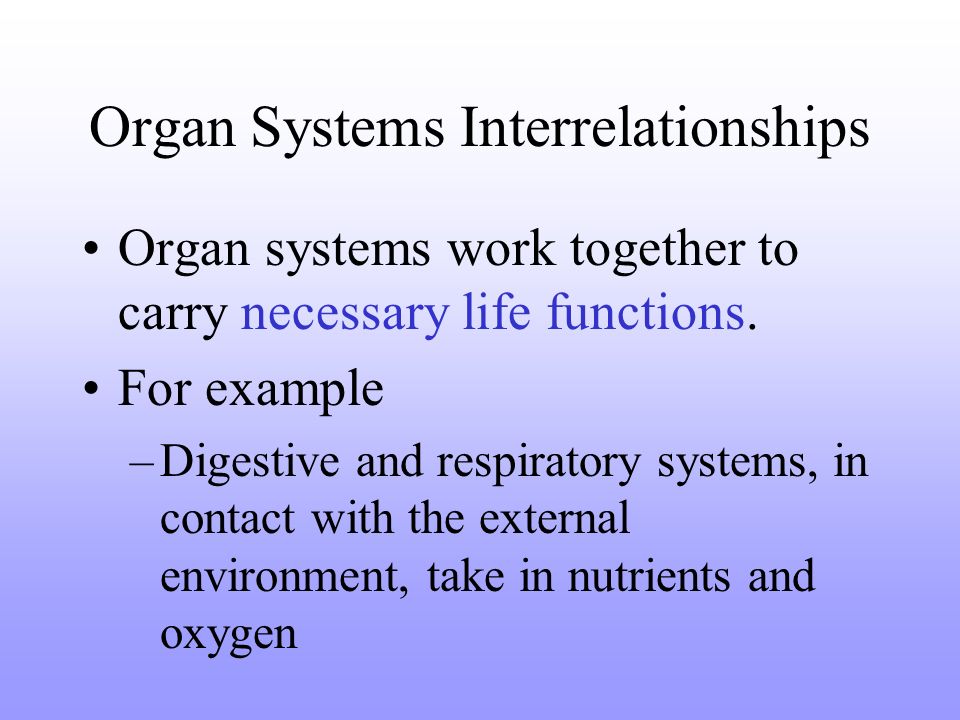 Organ Systems Interrelationships

• Organ systems work together to carry necessary life functions.

• For example

– Digestive and respiratory systems, in contact with the external environment, take in nutrients and oxygen